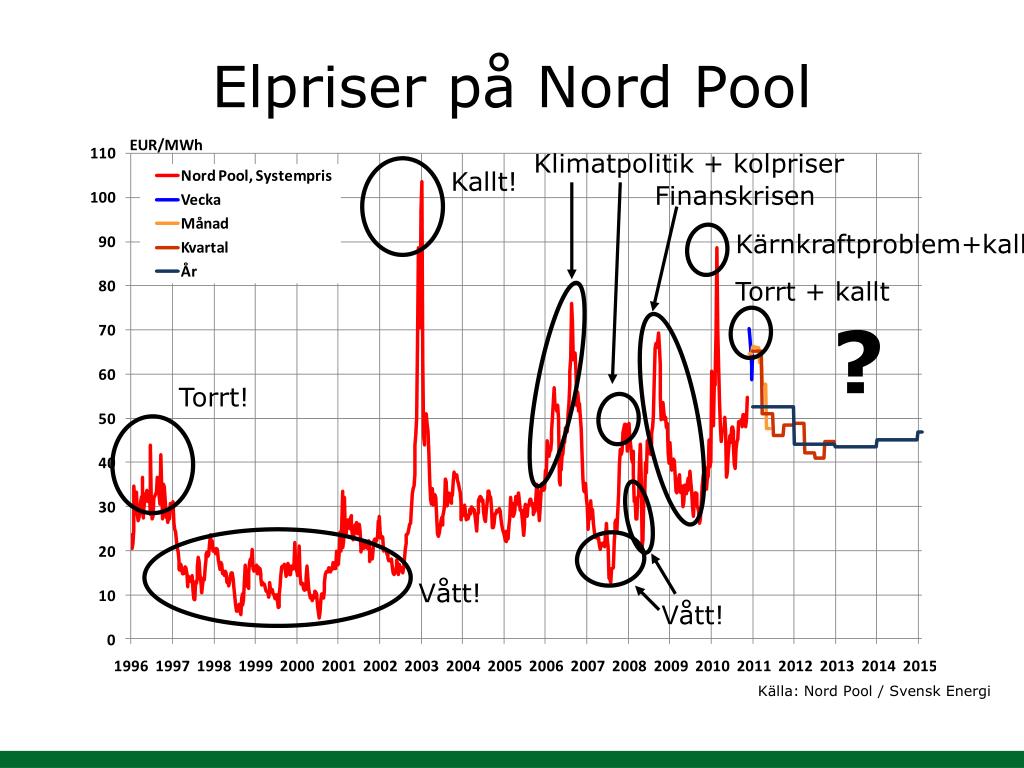 Elpriser på Nord Pool

EUR/MWh

110
100
90
80
70
60
50
40
30
20
10
0

Nord Pool, Systempris
Vecka
Månad
Kvartal
År

Kallt!

Klimatpolitik + kolpriser

Finanskrisen

Kärnkraftproblem+kall

Torrt + kallt

?

Torrt!

Vått!

Vått!

1996 1997 1998 1999 2000 2001 2002 2003 2004 2005 2006 2007 2008 2009 2010 2011 2012 2013 2014 2015

Källa: Nord Pool / Svensk Energi